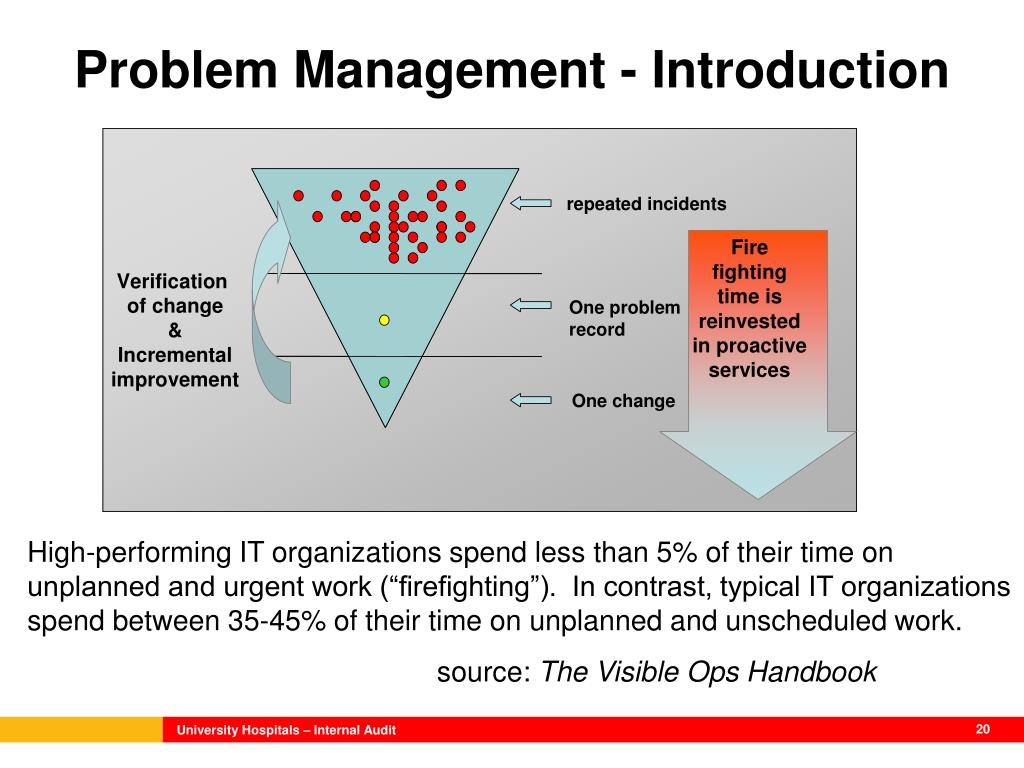 Problem Management - Introduction

Verification of change & Incremental improvement

repeated incidents

One problem record

One change

Fire fighting time is reinvested in proactive services

High-performing IT organizations spend less than 5% of their time on unplanned and urgent work (“firefighting”). In contrast, typical IT organizations spend between 35-45% of their time on unplanned and unscheduled work.

source: The Visible Ops Handbook

University Hospitals – Internal Audit

20